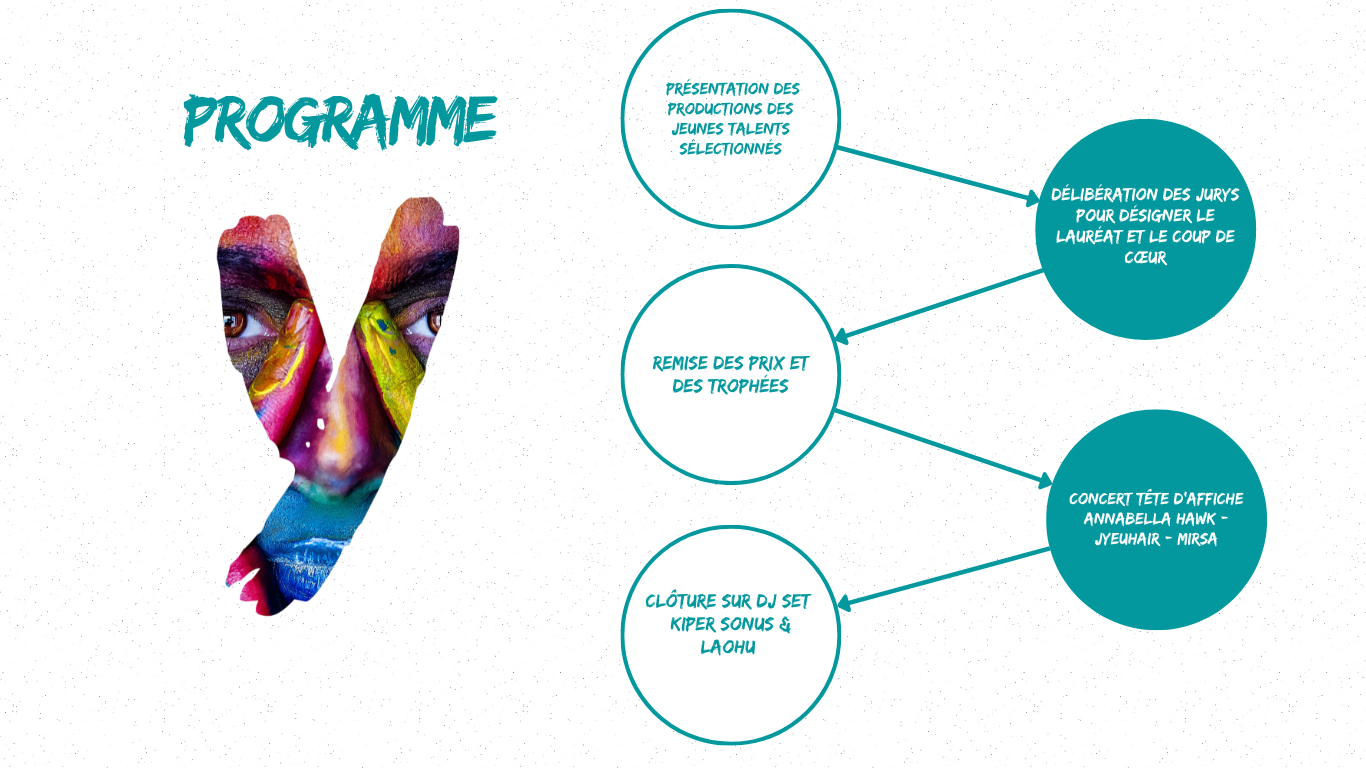 PROGRAMME

PRÉSENTATION DES PRODUCTIONS DES JEUNES TALENTS SÉLECTIONNÉS

DÉLIBÉRATION DES JURYS POUR DÉSIGNER LE LAURÉAT ET LE COUP DE CŒUR

REMISE DES PRIX ET DES TROPHÉES

CONCERT TÊTE D'AFFICHE ANNABELLA HAWK - JYEUHAIR - MIRSA

CLÔTURE SUR DJ SET KIPER SONUS & LAOHU